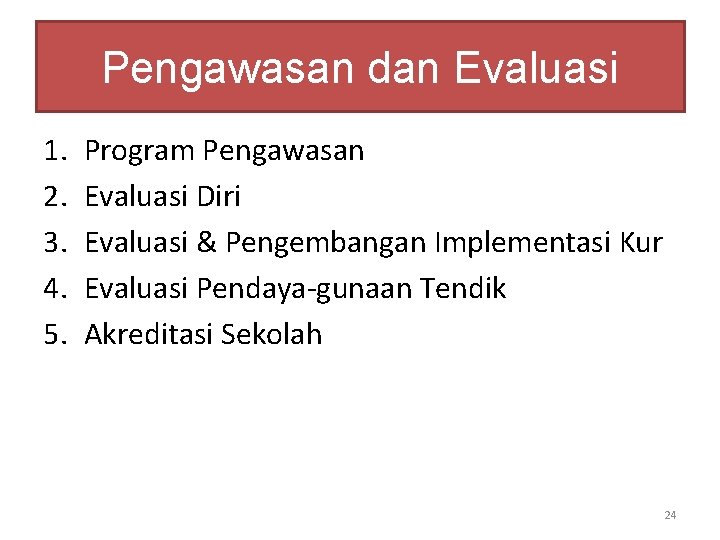 Pengawasan dan Evaluasi

1. Program Pengawasan
2. Evaluasi Diri
3. Evaluasi & Pengembangan Implementasi Kur
4. Evaluasi Pendaya-gunaan Tendik
5. Akreditasi Sekolah

24